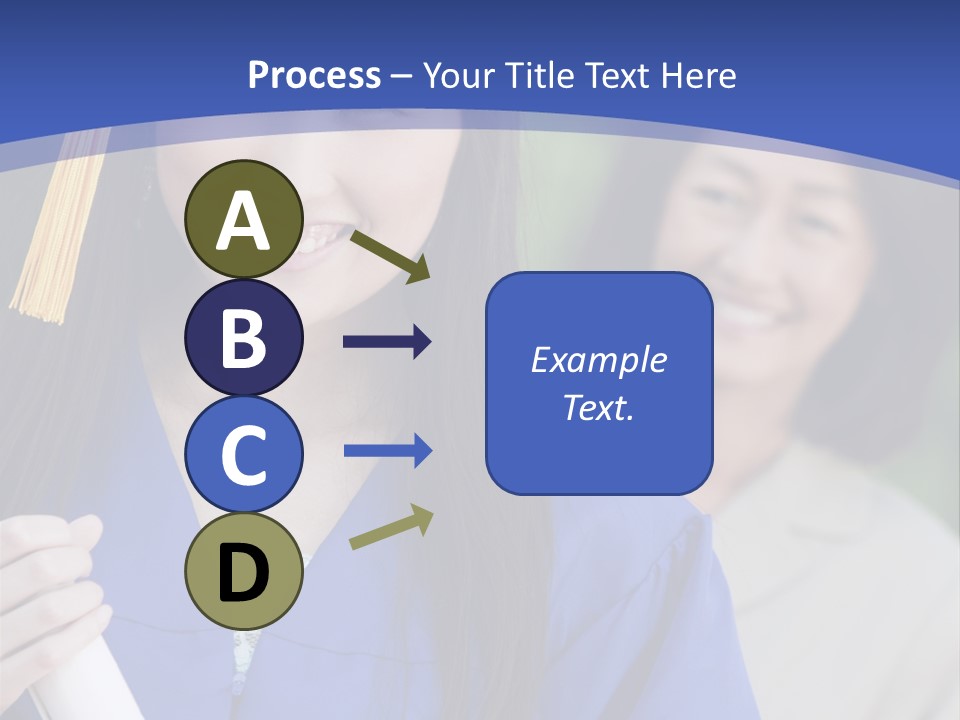 Process – Your Title Text Here

A

B

C

D

Example Text.